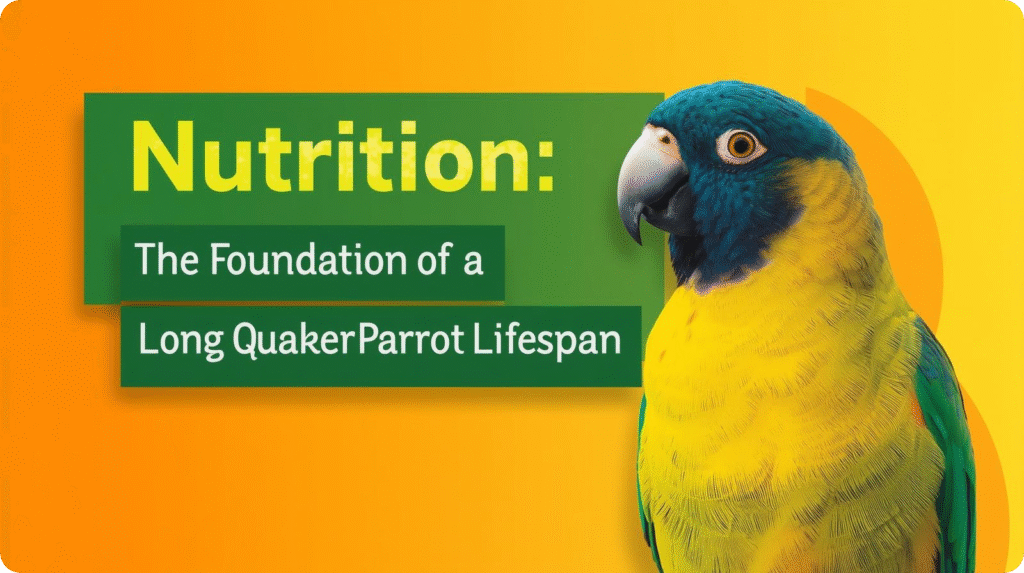 Nutrition:
The Foundation of a
Long QuakerParrot Lifespan